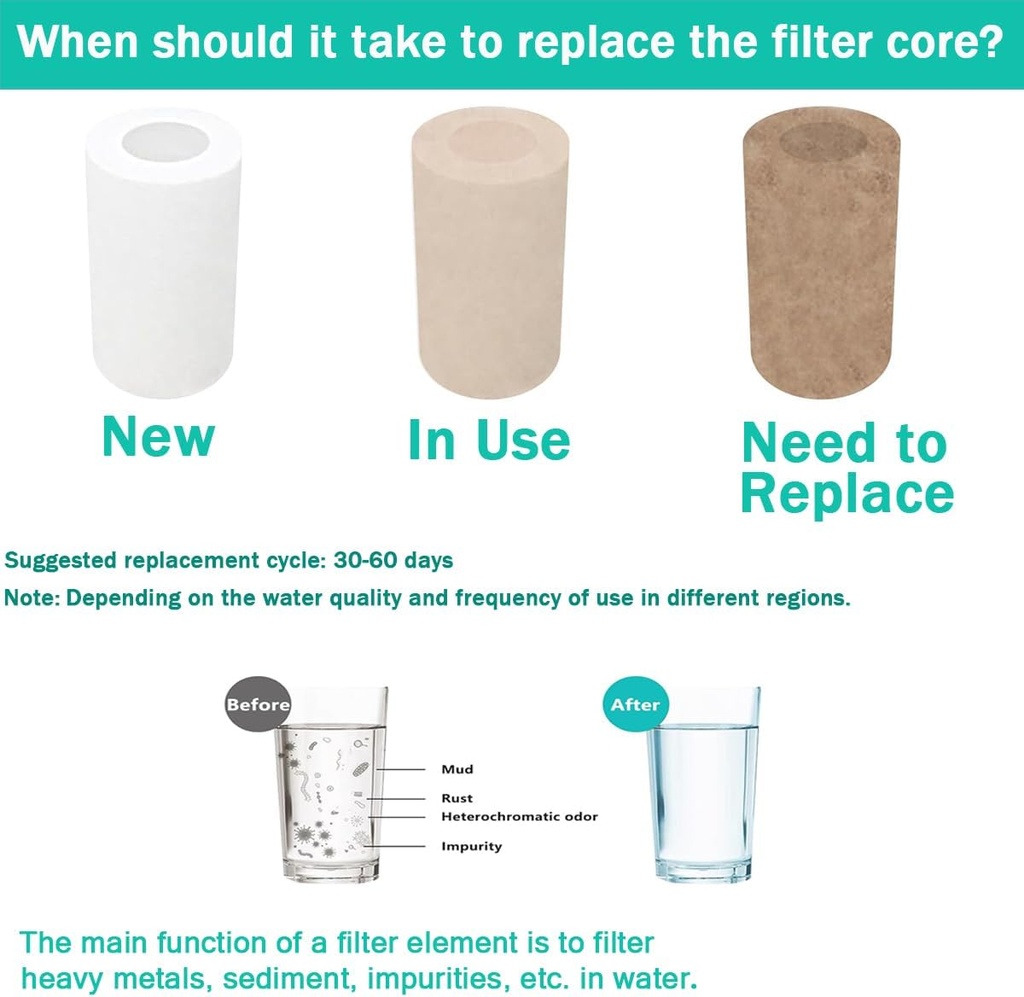 When should it take to replace the filter core?

New

In Use

Need to Replace

Suggested replacement cycle: 30-60 days

Note: Depending on the water quality and frequency of use in different regions.

Before

Mud

Rust

Heterochromatic odor

Impurity

After

The main function of a filter element is to filter heavy metals, sediment, impurities, etc. in water.